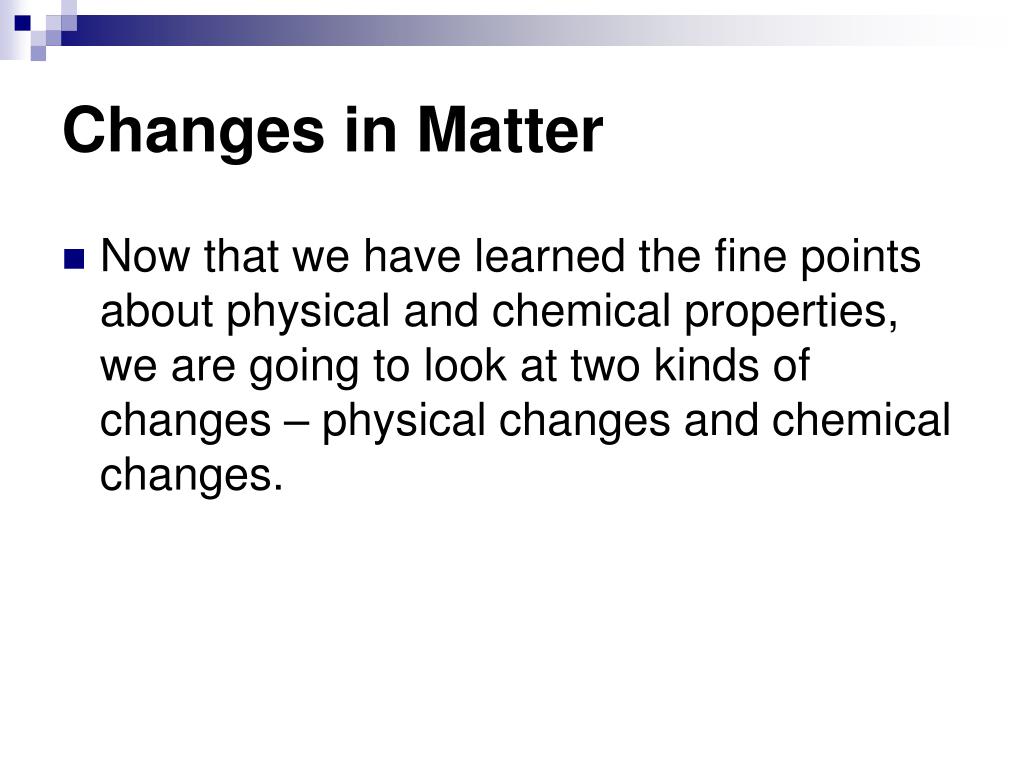 Changes in Matter

Now that we have learned the fine points about physical and chemical properties, we are going to look at two kinds of changes – physical changes and chemical changes.